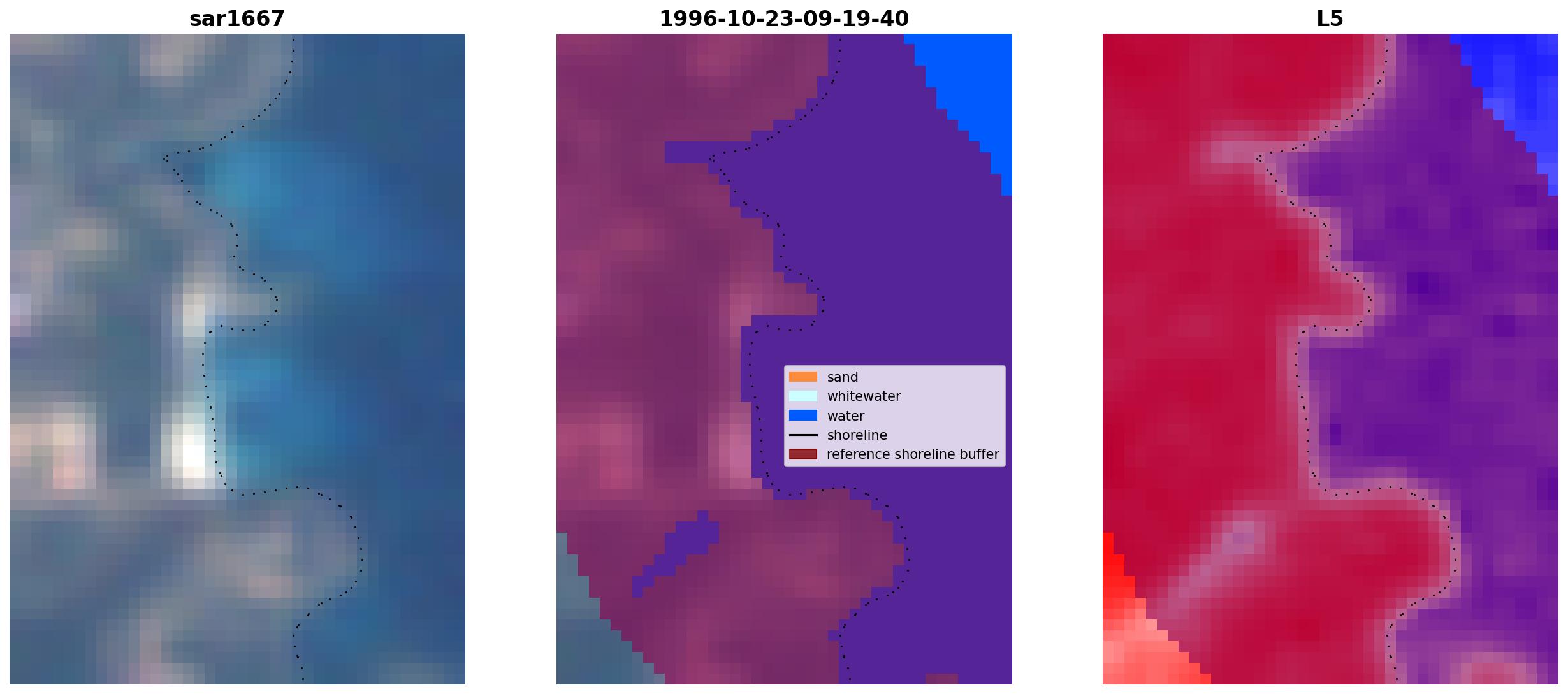 sar1667

1996-10-23-09-19-40

sand
whitewater
water
shoreline
reference shoreline buffer

L5